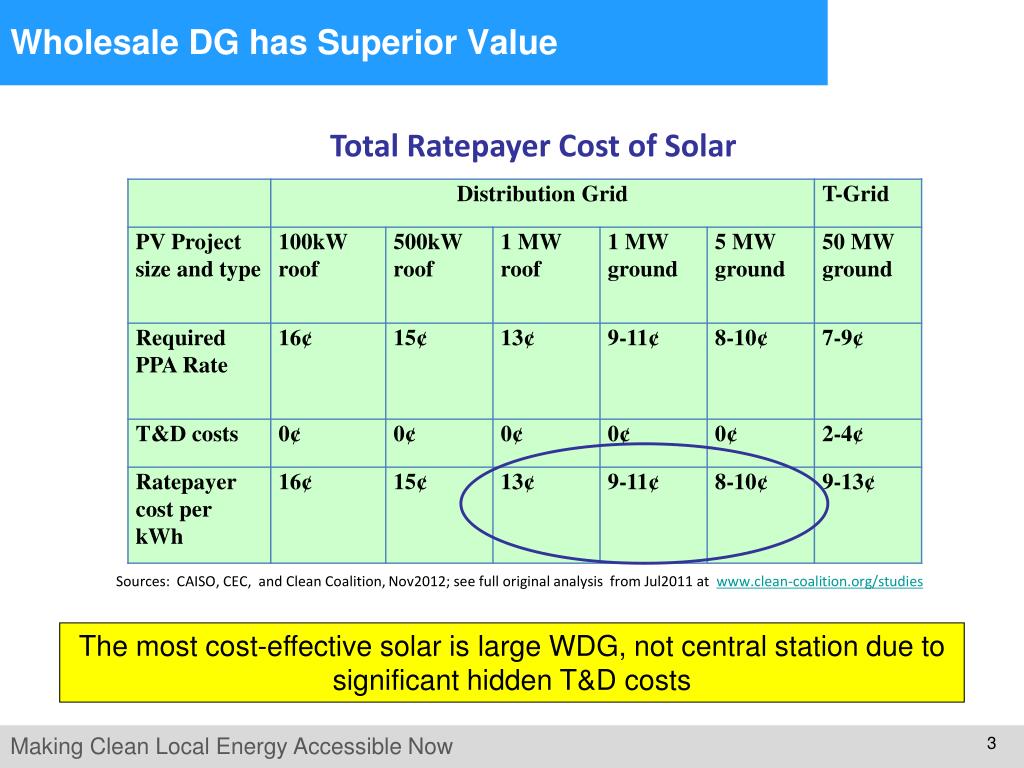 Wholesale DG has Superior Value

Total Ratepayer Cost of Solar

| | Distribution Grid | | | | | T-Grid |
|---|---|---|---|---|---|---|
| PV Project size and type | 100kW roof | 500kW roof | 1 MW roof | 1 MW ground | 5 MW ground | 50 MW ground |
| Required PPA Rate | 16¢ | 15¢ | 13¢ | 9-11¢ | 8-10¢ | 7-9¢ |
| T&D costs | 0¢ | 0¢ | 0¢ | 0¢ | 0¢ | 2-4¢ |
| Ratepayer cost per kWh | 16¢ | 15¢ | 13¢ | 9-11¢ | 8-10¢ | 9-13¢ |

Sources: CAISO, CEC, and Clean Coalition, Nov2012; see full original analysis from Jul2011 at www.clean-coalition.org/studies

The most cost-effective solar is large WDG, not central station due to significant hidden T&D costs

Making Clean Local Energy Accessible Now

3